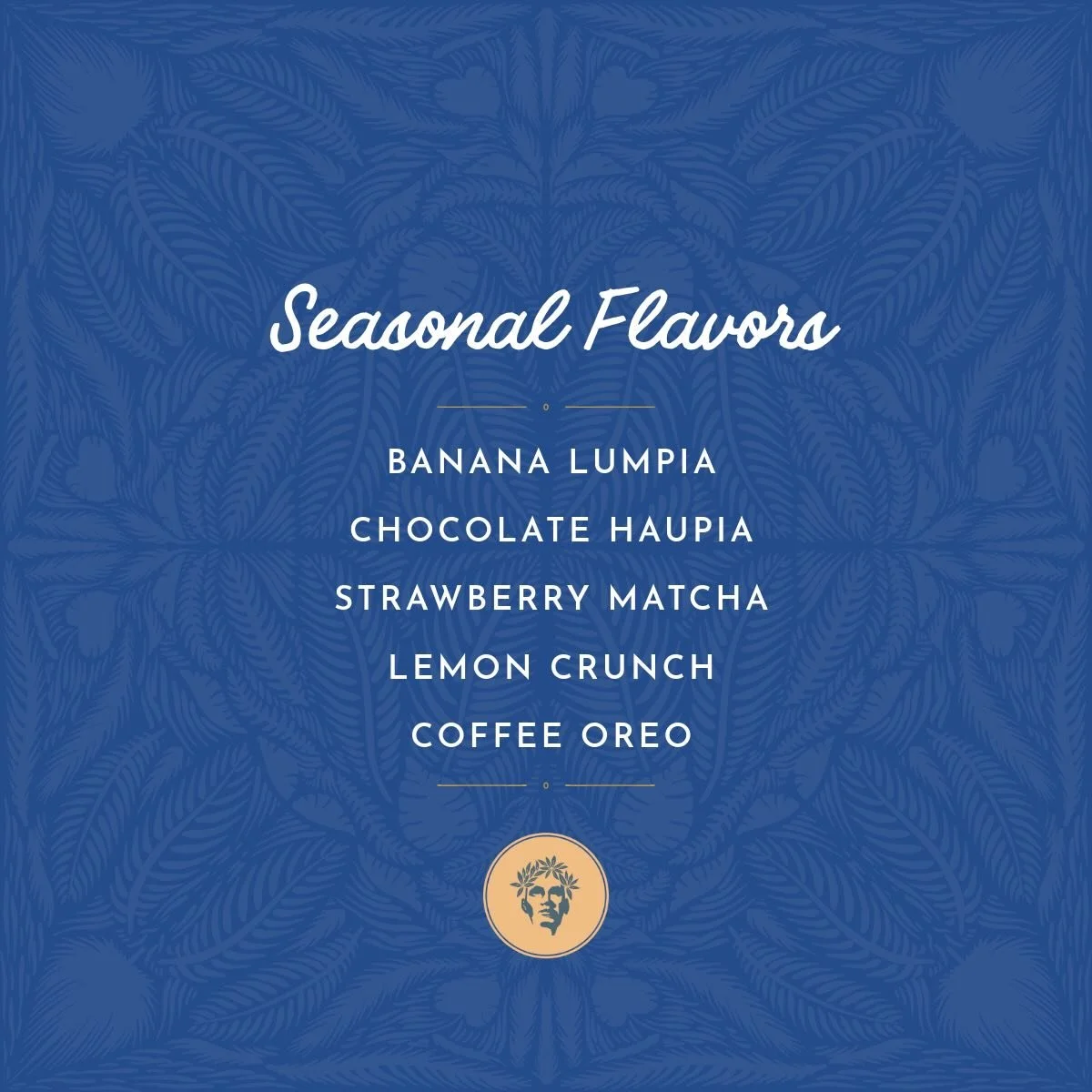 Seasonal Flavors

BANANA LUMPIA

CHOCOLATE HAUPIA

STRAWBERRY MATCHA

LEMON CRUNCH

COFFEE OREO